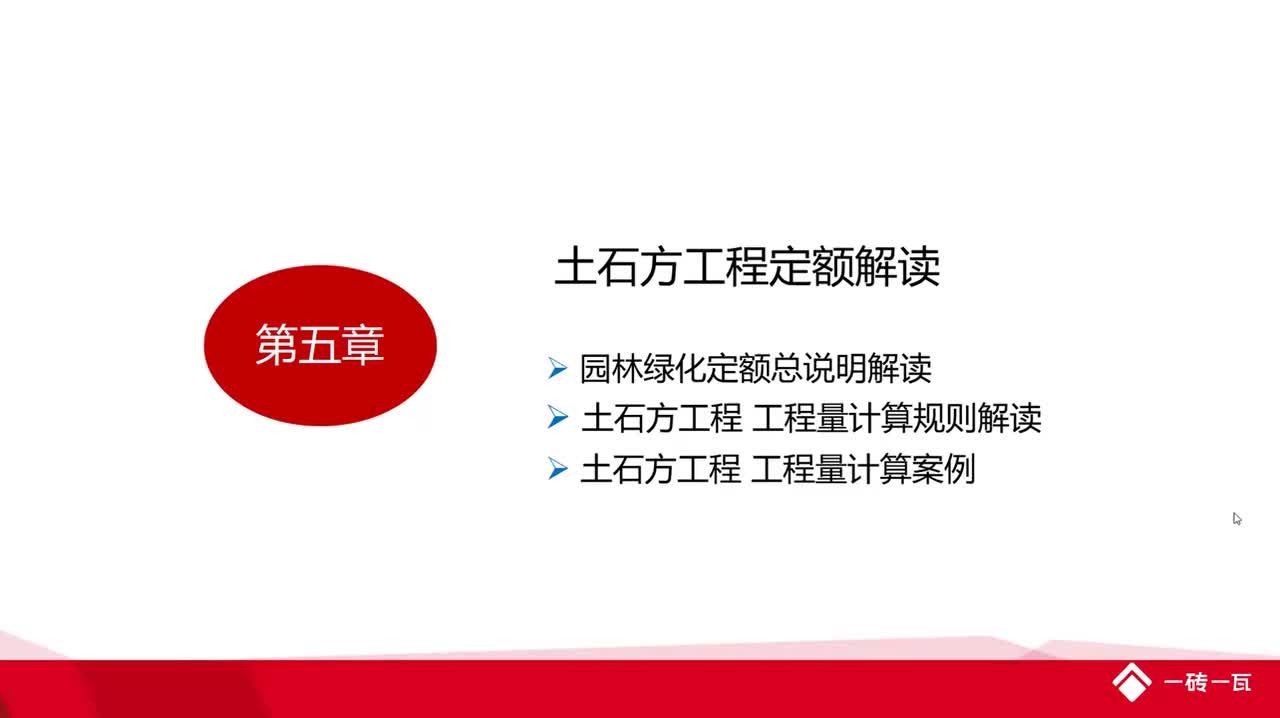 第五章

土石方工程定额解读

➢ 园林绿化定额总说明解读
➢ 土石方工程 工程量计算规则解读
➢ 土石方工程 工程量计算案例

一砖一瓦